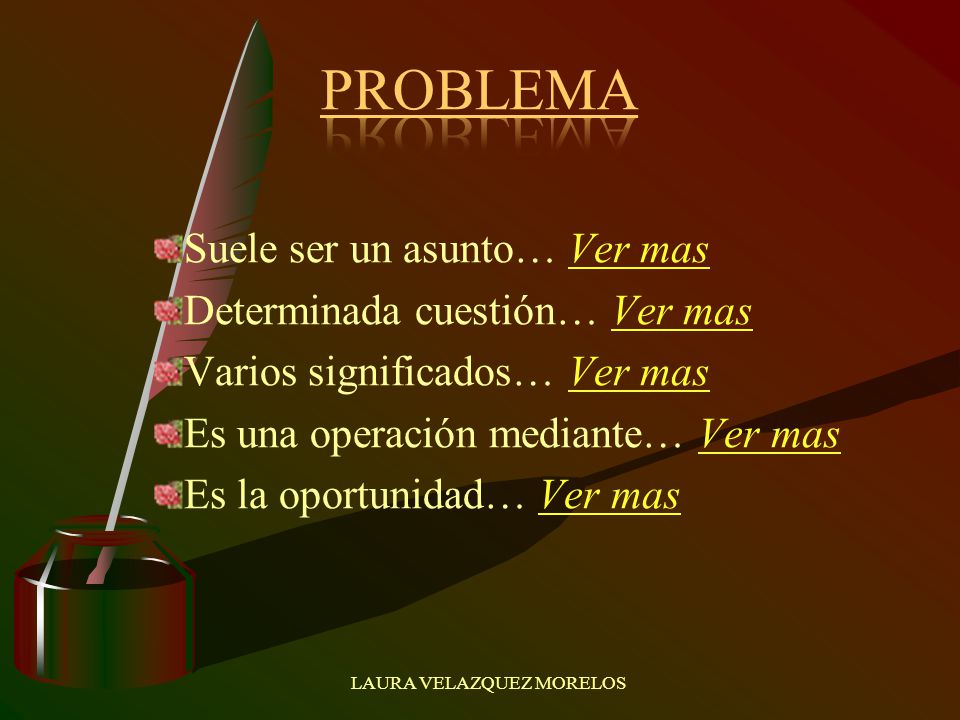 PROBLEMA

Suele ser un asunto… Ver mas
Determinada cuestión… Ver mas
Varios significados… Ver mas
Es una operación mediante… Ver mas
Es la oportunidad… Ver mas

LAURA VELAZQUEZ MORELOS